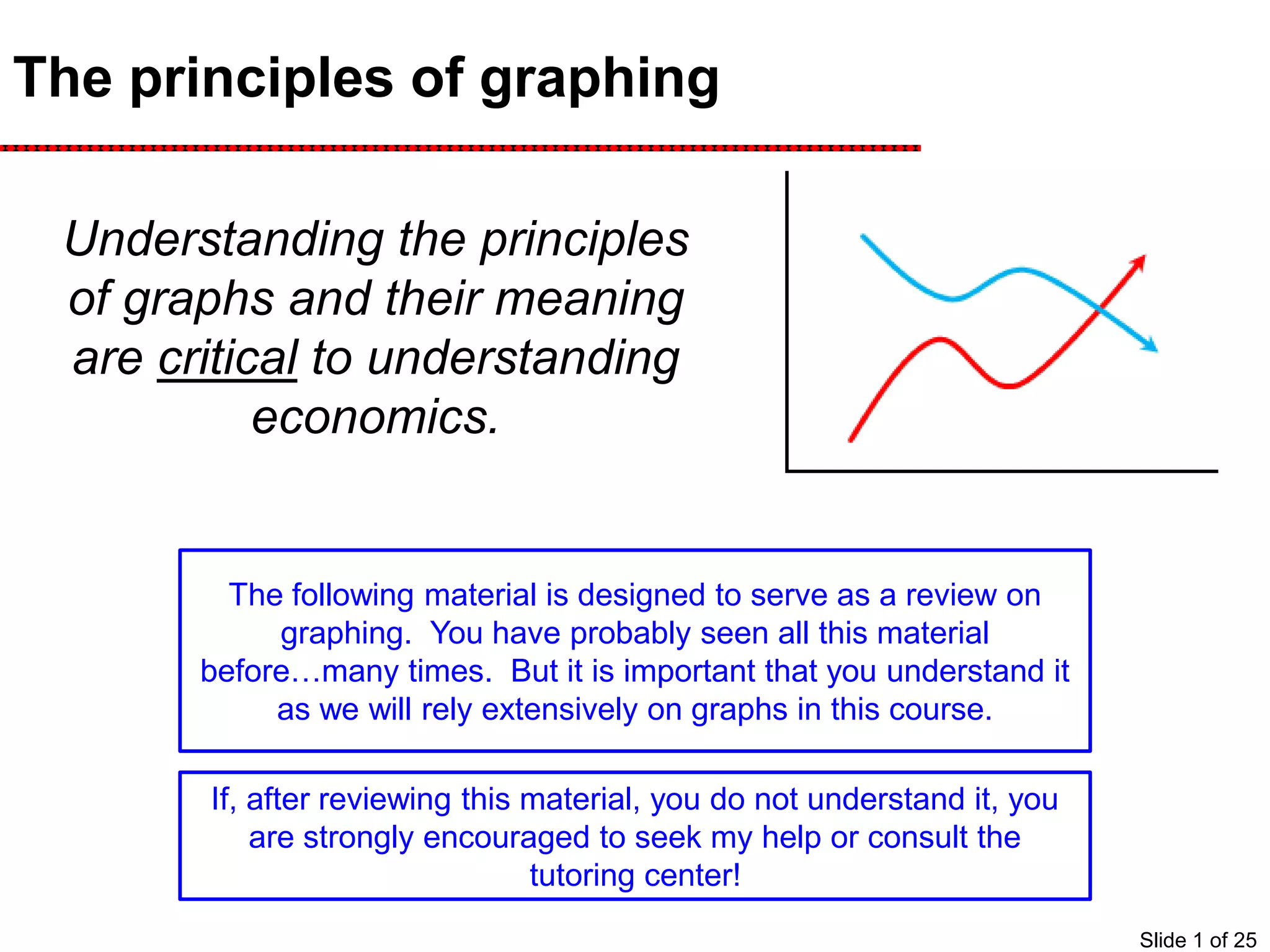 The principles of graphing

Understanding the principles of graphs and their meaning are critical to understanding economics.

The following material is designed to serve as a review on graphing. You have probably seen all this material before…many times. But it is important that you understand it as we will rely extensively on graphs in this course.

If, after reviewing this material, you do not understand it, you are strongly encouraged to seek my help or consult the tutoring center!

Slide 1 of 25